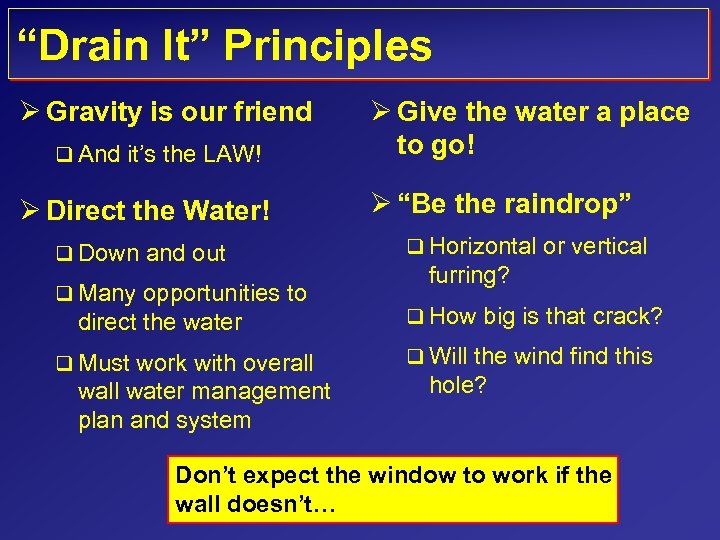 “Drain It” Principles

➢ Gravity is our friend
❑ And it’s the LAW!

➢ Direct the Water!
❑ Down and out
❑ Many opportunities to direct the water
❑ Must work with overall wall water management plan and system

➢ Give the water a place to go!

➢ “Be the raindrop”
❑ Horizontal or vertical furring?
❑ How big is that crack?
❑ Will the wind find this hole?

Don’t expect the window to work if the wall doesn’t…